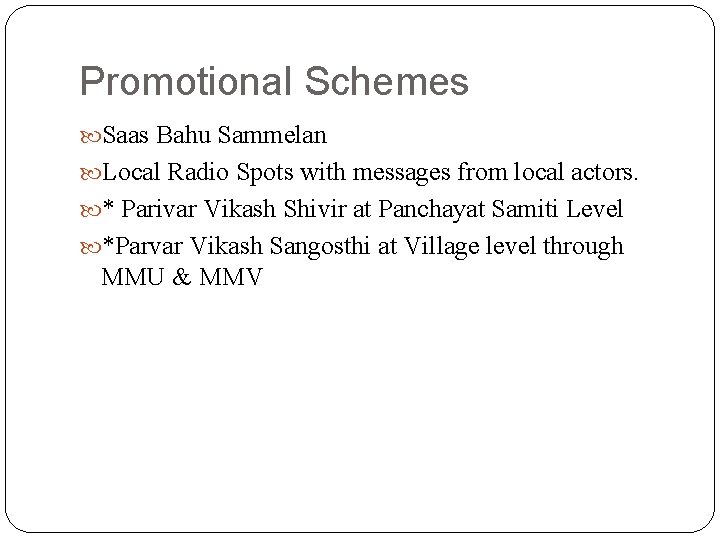 Promotional Schemes

Saas Bahu Sammelan

Local Radio Spots with messages from local actors.

* Parivar Vikash Shivir at Panchayat Samiti Level

*Parvar Vikash Sangosthi at Village level through MMU & MMV